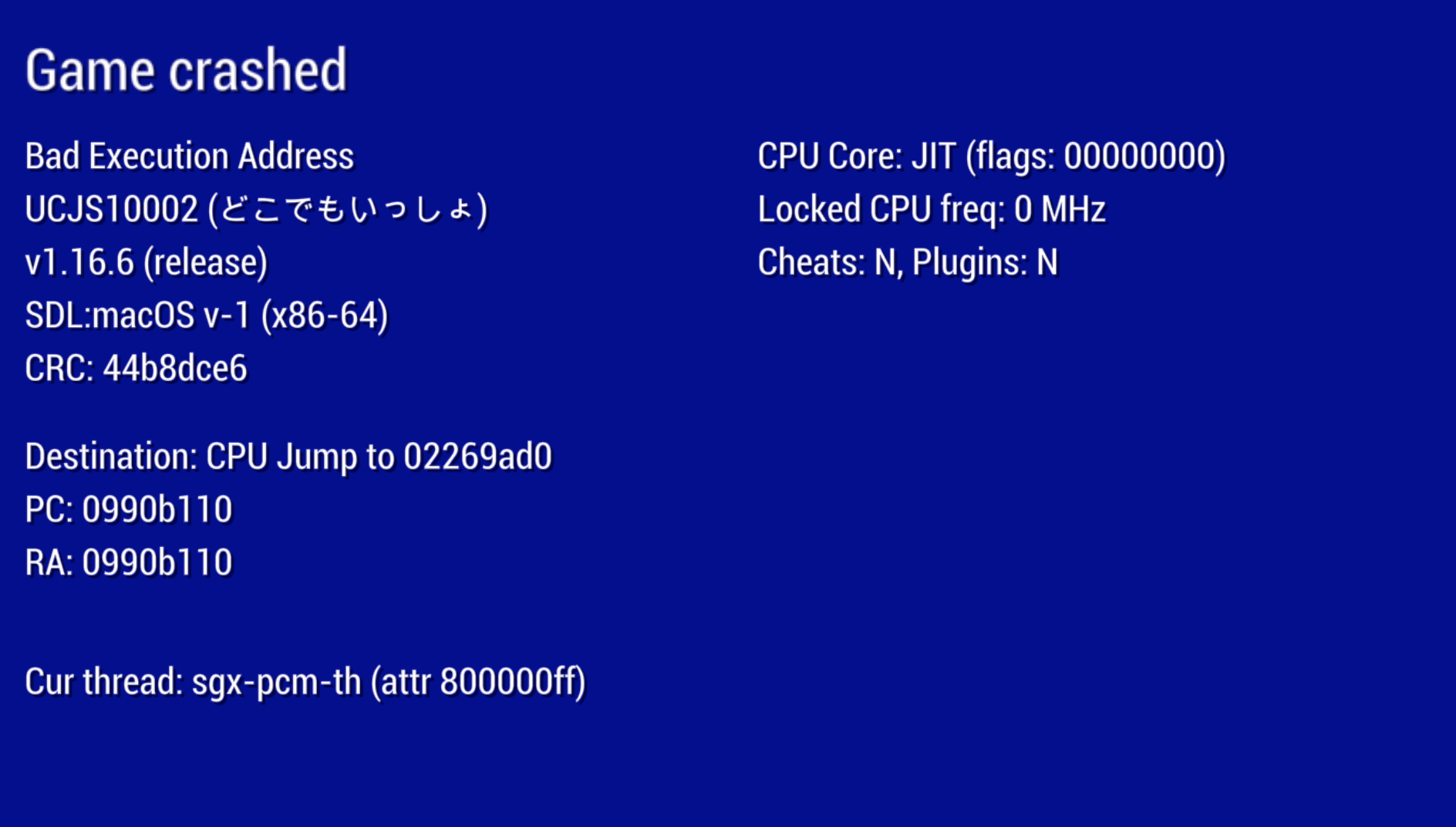 Game crashed

Bad Execution Address
UCJS10002 (どこでもいっしょ)
v1.16.6 (release)
SDL:macOS v-1 (x86-64)
CRC: 44b8dce6

Destination: CPU Jump to 02269ad0
PC: 0990b110
RA: 0990b110

Cur thread: sgx-pcm-th (attr 800000ff)

CPU Core: JIT (flags: 00000000)
Locked CPU freq: 0 MHz
Cheats: N, Plugins: N